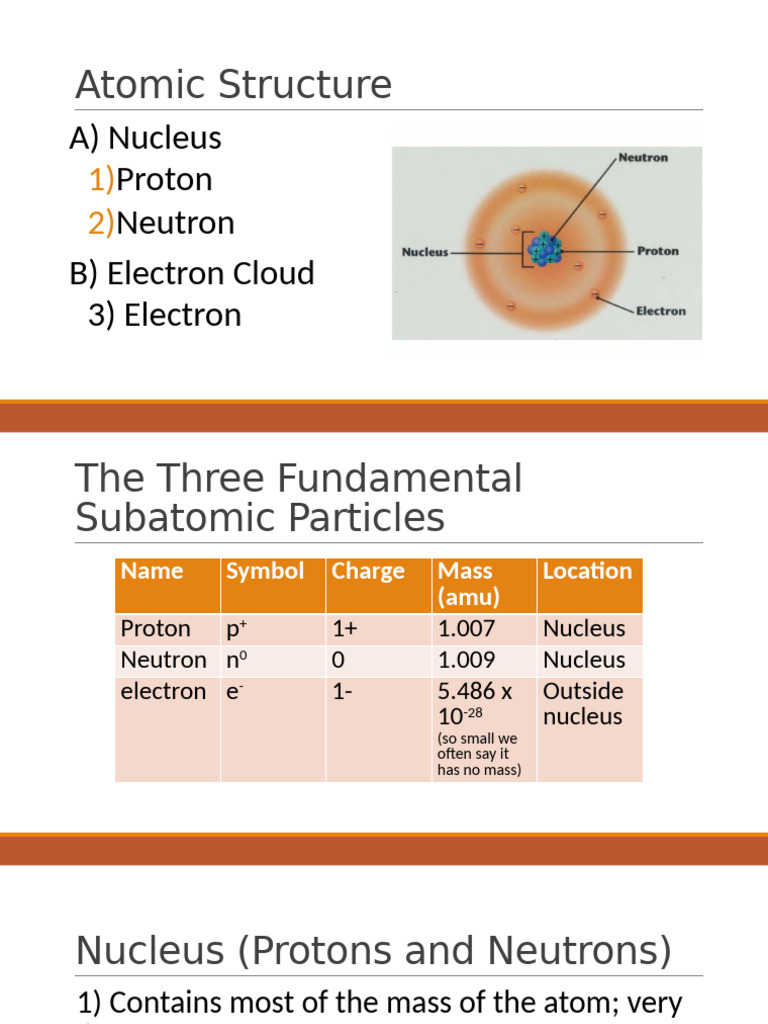 Atomic Structure

A) Nucleus
1)Proton
2)Neutron

B) Electron Cloud
3) Electron

Neutron
Nucleus
Proton
Electron

The Three Fundamental Subatomic Particles

| Name | Symbol | Charge | Mass (amu) | Location |
|---|---|---|---|---|
| Proton | $p^+$ | 1+ | 1.007 | Nucleus |
| Neutron | $n^0$ | 0 | 1.009 | Nucleus |
| electron | $e^-$ | 1- | 5.486 x $10^{-28}$ (so small we often say it has no mass) | Outside nucleus |

Nucleus (Protons and Neutrons)

1) Contains most of the mass of the atom; very